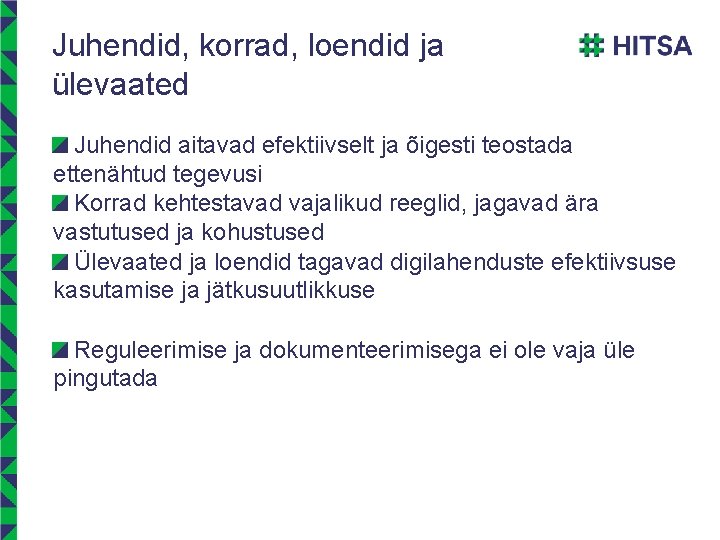 Juhendid, korrad, loendid ja ülevaated

HITSA

Juhendid aitavad efektiivselt ja õigesti teostada ettenähtud tegevusi

Korrad kehtestavad vajalikud reeglid, jagavad ära vastutused ja kohustused

Ülevaated ja loendid tagavad digilahenduste efektiivsuse kasutamise ja jätkusuutlikkuse

Reguleerimise ja dokumenteerimisega ei ole vaja üle pingutada